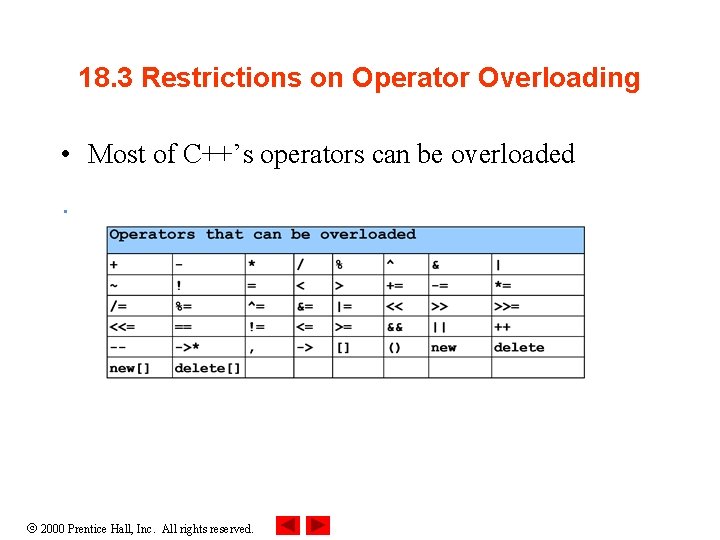 18.3 Restrictions on Operator Overloading

• Most of C++'s operators can be overloaded

| Operators that can be overloaded | | | | | | | |
|---|---|---|---|---|---|---|---|
| + | - | * | / | % | ^ | & | \| |
| ~ | ! | = | < | > | += | -= | *= |
| /= | %= | ^= | &= | \|= | << | >> | >>= |
| <<= | == | != | <= | >= | && | \|\| | ++ |
| -- | ->* | , | -> | [] | () | new | delete |
| new[] | delete[] | | | | | | |

© 2000 Prentice Hall, Inc. All rights reserved.